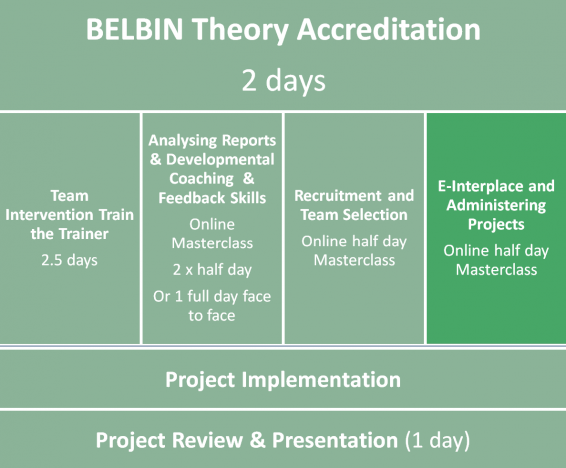 BELBIN Theory Accreditation

2 days

Team Intervention Train the Trainer

2.5 days

Analysing Reports & Developmental Coaching & Feedback Skills

Online Masterclass

2 x half day

Or 1 full day face to face

Recruitment and Team Selection

Online half day Masterclass

E-Interplace and Administering Projects

Online half day Masterclass

Project Implementation

Project Review & Presentation (1 day)